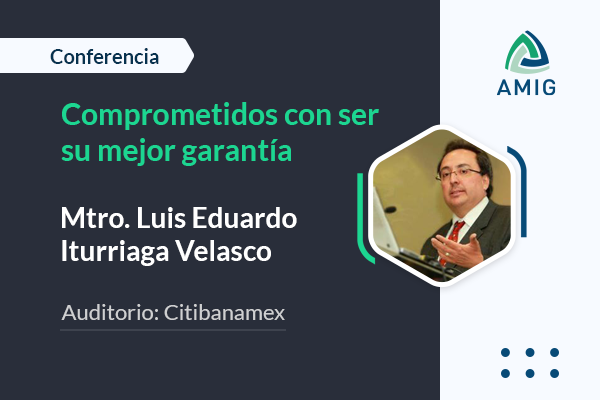 Conferencia

AMIG

Comprometidos con ser su mejor garantía

Mtro. Luis Eduardo Iturriaga Velasco

Auditorio: Citibanamex